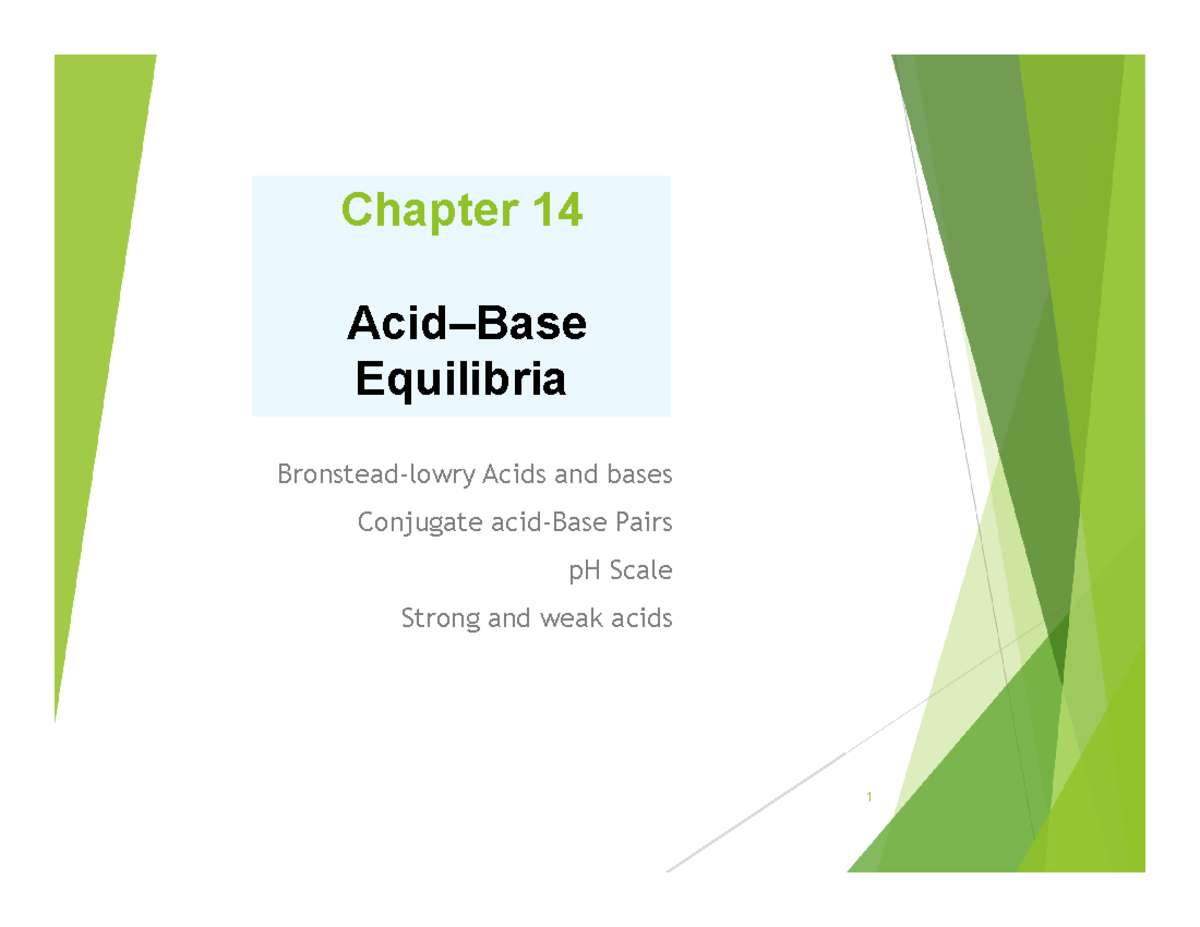 Chapter 14

Acid–Base Equilibria

Bronstead-lowry Acids and bases

Conjugate acid-Base Pairs

pH Scale

Strong and weak acids

1